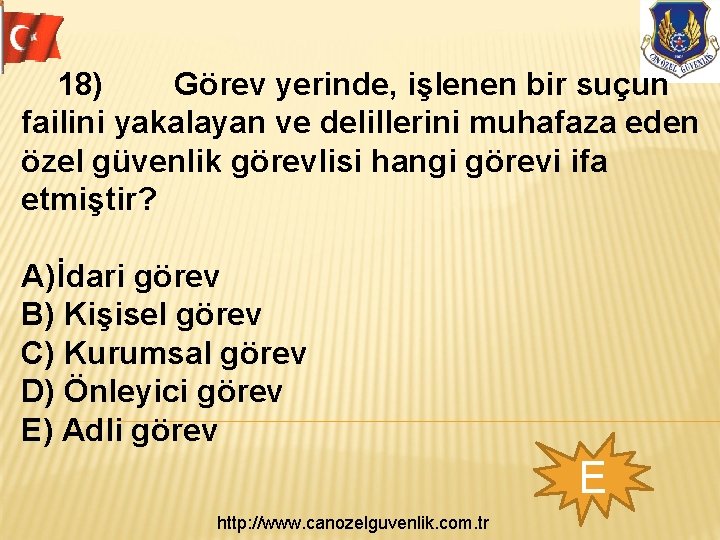 CANÖZEL GÜVENLİK

18) Görev yerinde, işlenen bir suçun failini yakalayan ve delillerini muhafaza eden özel güvenlik görevlisi hangi görevi ifa etmiştir?

A)İdari görev
B) Kişisel görev
C) Kurumsal görev
D) Önleyici görev
E) Adli görev

E

http://www.canozelguvenlik.com.tr